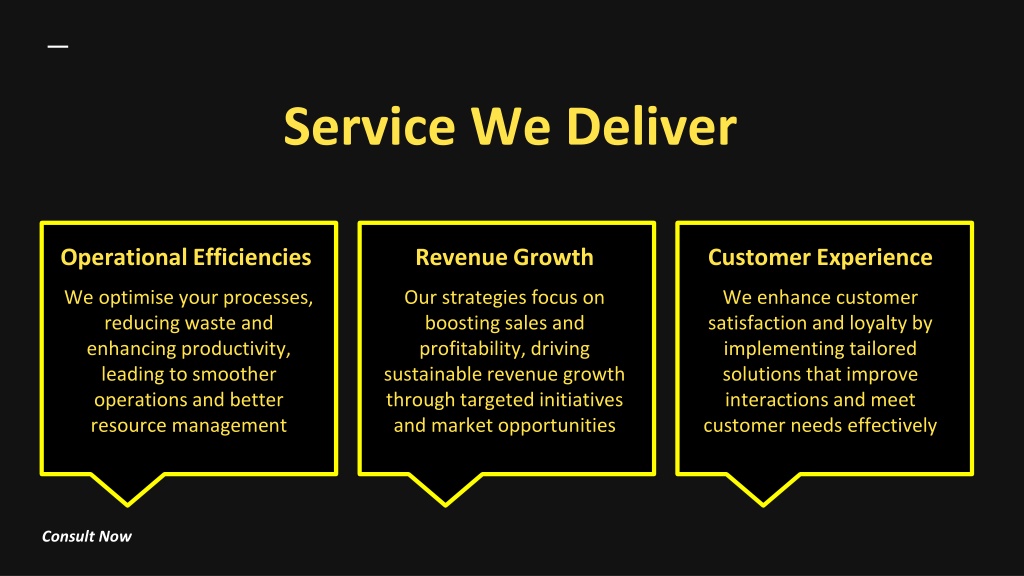 Service We Deliver

Operational Efficiencies

We optimise your processes, reducing waste and enhancing productivity, leading to smoother operations and better resource management

Revenue Growth

Our strategies focus on boosting sales and profitability, driving sustainable revenue growth through targeted initiatives and market opportunities

Customer Experience

We enhance customer satisfaction and loyalty by implementing tailored solutions that improve interactions and meet customer needs effectively

Consult Now